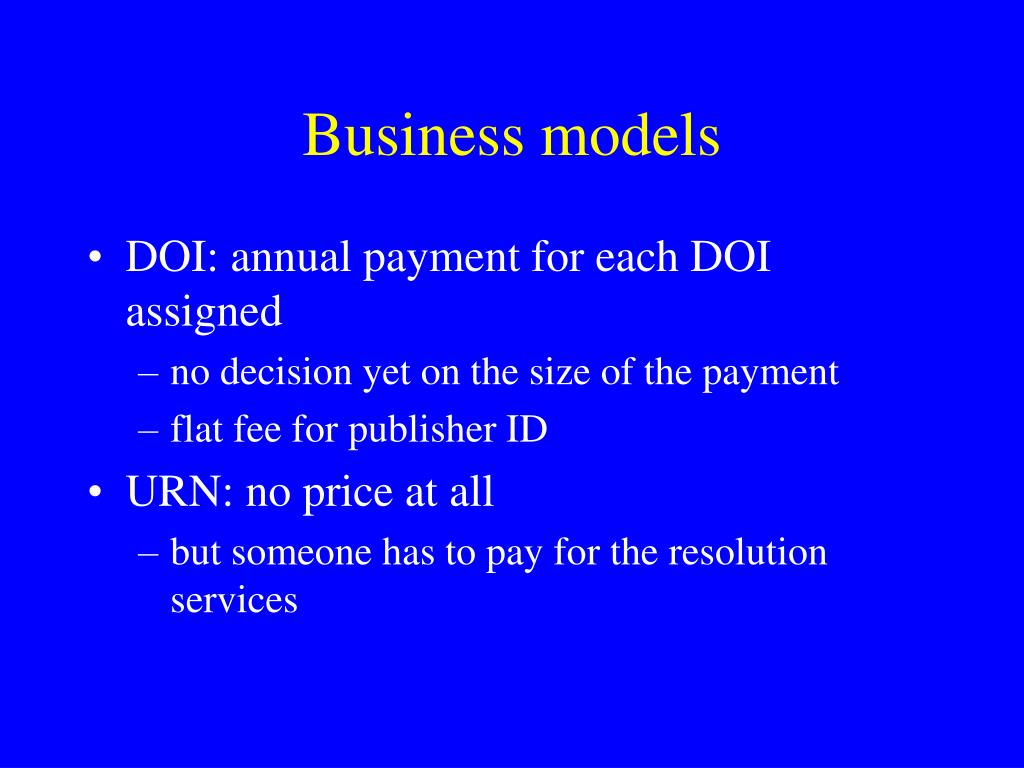 Business models

• DOI: annual payment for each DOI assigned
– no decision yet on the size of the payment
– flat fee for publisher ID
• URN: no price at all
– but someone has to pay for the resolution services